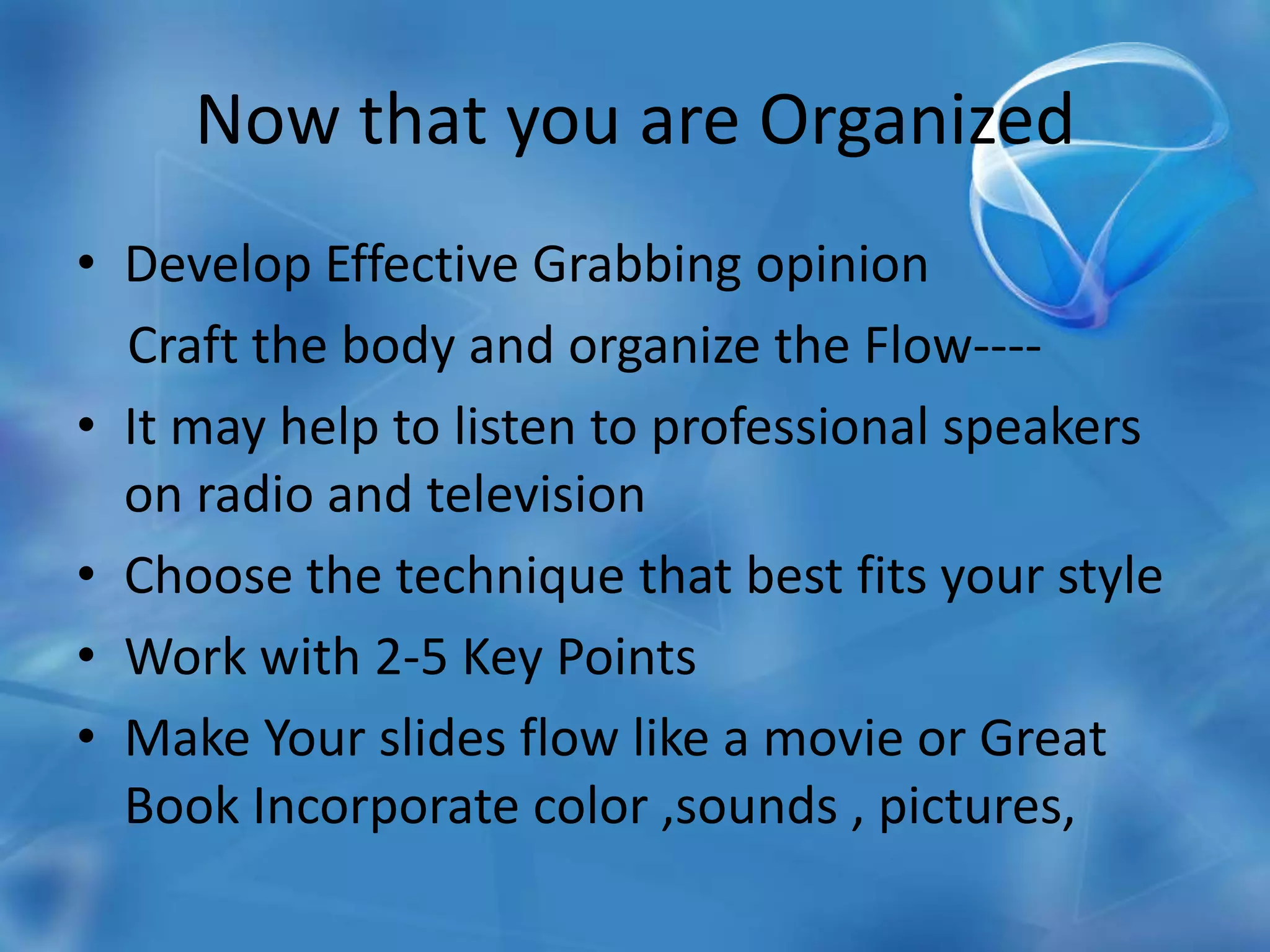 Now that you are Organized

• Develop Effective Grabbing opinion
Craft the body and organize the Flow----
• It may help to listen to professional speakers on radio and television
• Choose the technique that best fits your style
• Work with 2-5 Key Points
• Make Your slides flow like a movie or Great Book Incorporate color ,sounds , pictures,